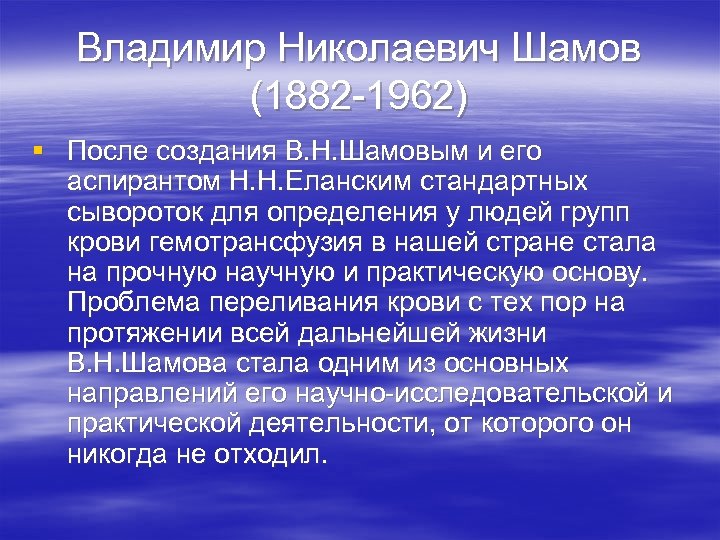 Владимир Николаевич Шамов (1882-1962)

После создания В.Н.Шамовым и его аспирантом Н.Н.Еланским стандартных сывороток для определения у людей групп крови гемотрансфузия в нашей стране стала на прочную научную и практическую основу. Проблема переливания крови с тех пор на протяжении всей дальнейшей жизни В.Н.Шамова стала одним из основных направлений его научно-исследовательской и практической деятельности, от которого он никогда не отходил.